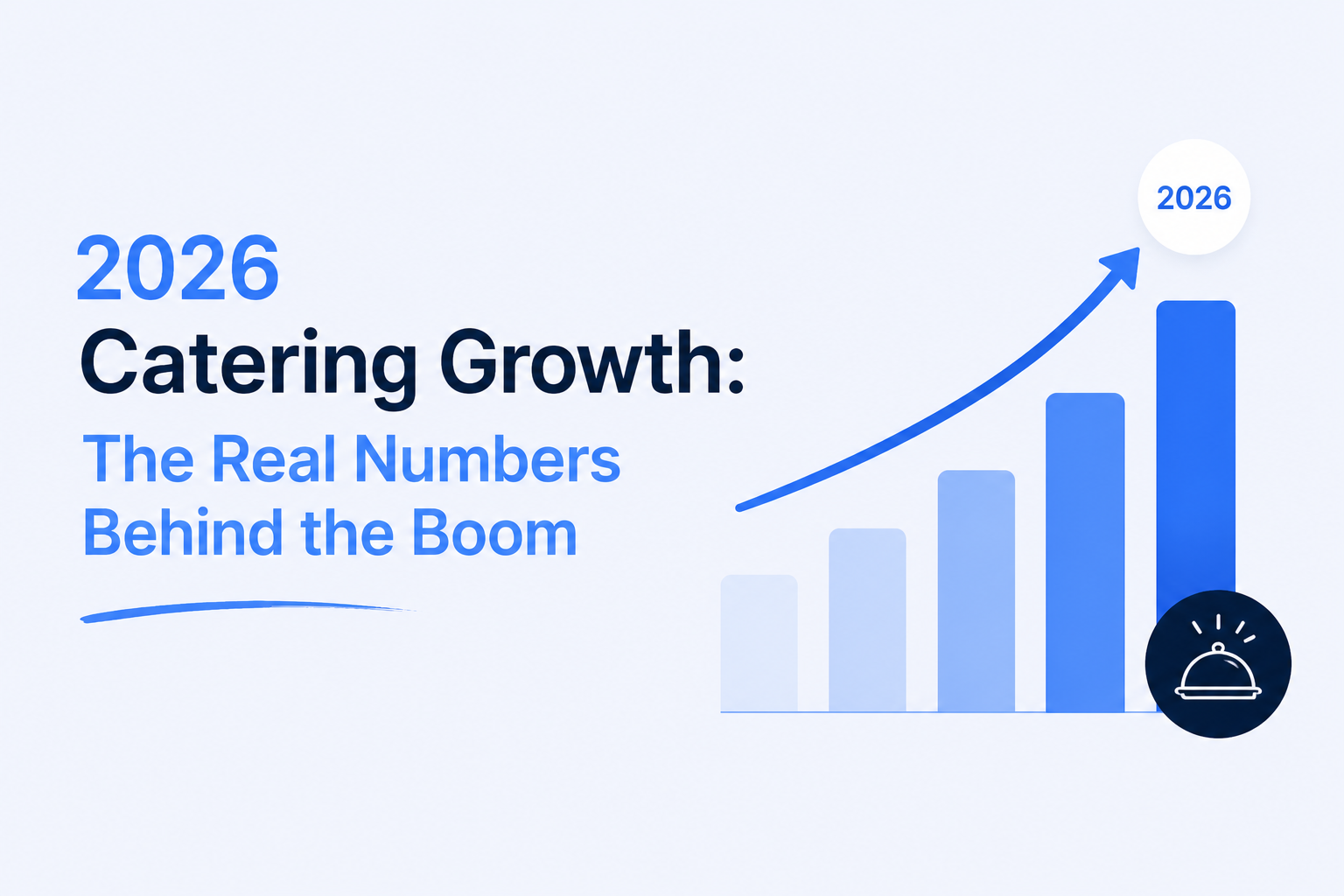 2026
Catering Growth:
The Real Numbers Behind the Boom

2026